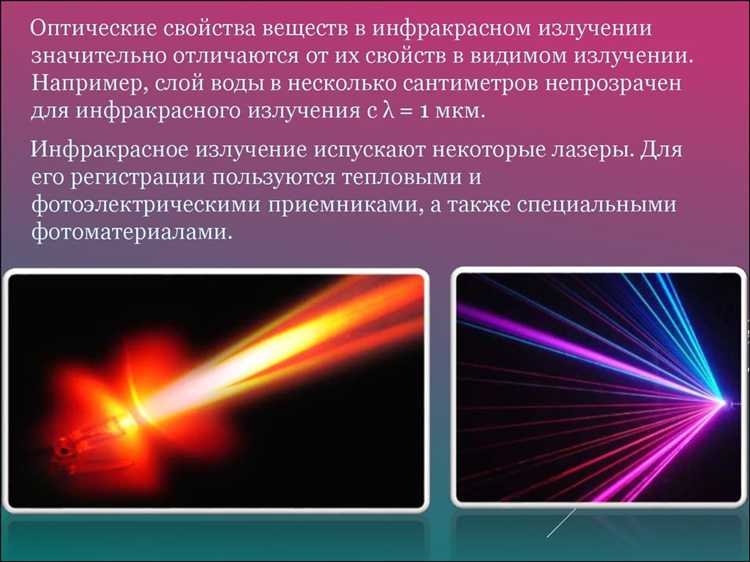 Оптические свойства веществ в инфракрасном излучении значительно отличаются от их свойств в видимом излучении. Например, слой воды в несколько сантиметров непрозрачен для инфракрасного излучения с $\lambda = 1$ мкм.

Инфракрасное излучение испускают некоторые лазеры. Для его регистрации пользуются тепловыми и фотоэлектрическими приемниками, а также специальными фотоматериалами.